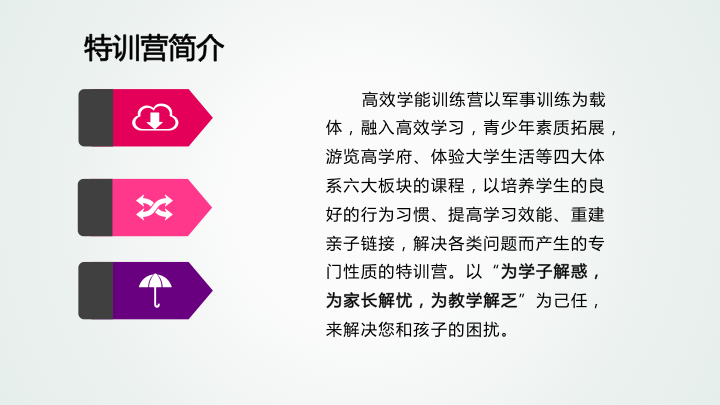 特训营简介

高效学能训练营以军事训练为载体，融入高效学习，青少年素质拓展，游览高学府、体验大学生活等四大体系六大板块的课程，以培养学生的良好的行为习惯、提高学习效能、重建亲子链接，解决各类问题而产生的专门性质的特训营。以“为学子解惑，为家长解忧，为教学解乏”为己任，来解决您和孩子的困扰。